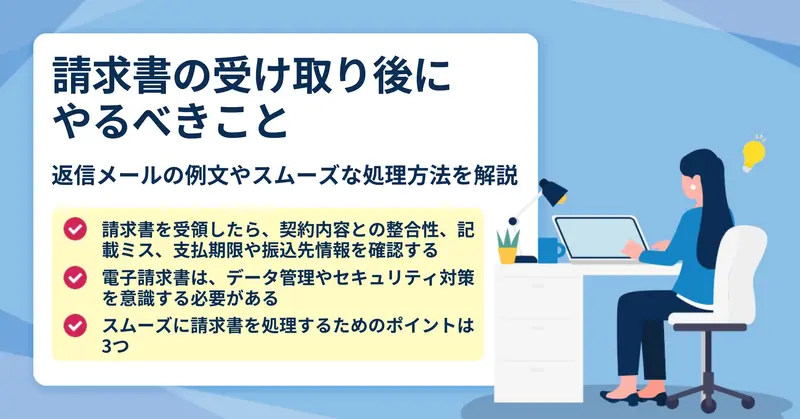 請求書の受け取り後にやるべきこと

返信メールの例文やスムーズな処理方法を解説

請求書を受領したら、契約内容との整合性、記載ミス、支払期限や振込先情報を確認する

電子請求書は、データ管理やセキュリティ対策を意識する必要がある

スムーズに請求書を処理するためのポイントは3つ